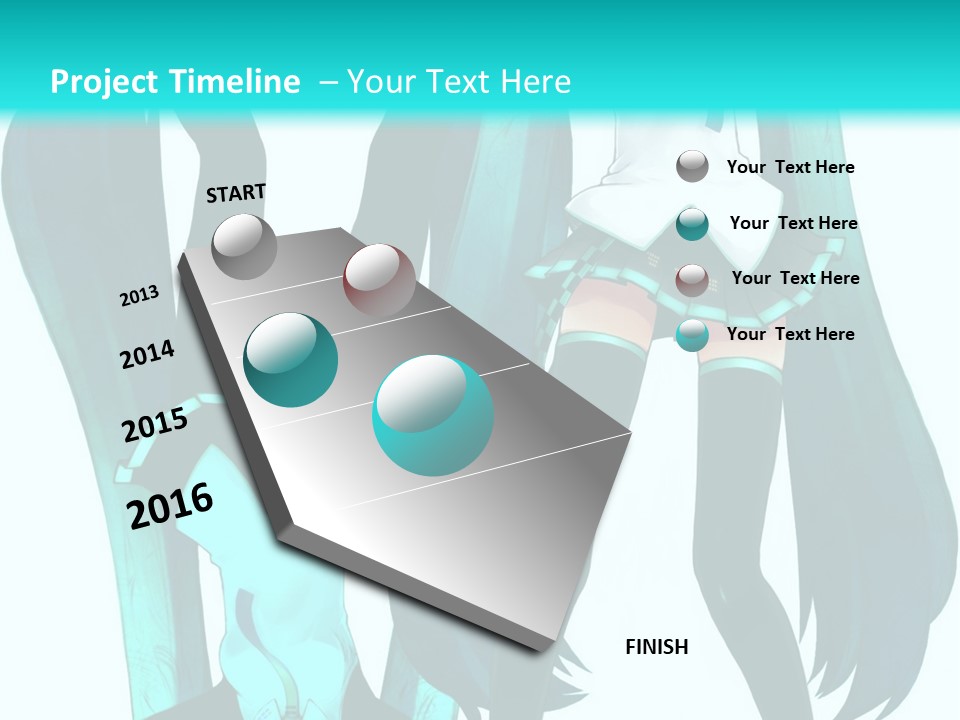 Project Timeline – Your Text Here

START

2013

2014

2015

2016

FINISH

Your Text Here

Your Text Here

Your Text Here

Your Text Here